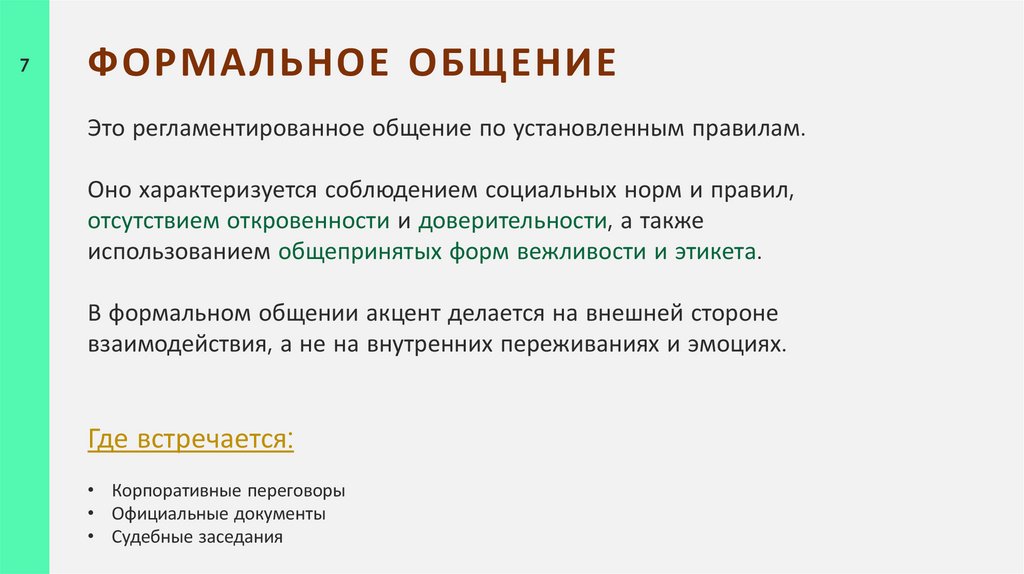 7

ФОРМАЛЬНОЕ ОБЩЕНИЕ

Это регламентированное общение по установленным правилам.

Оно характеризуется соблюдением социальных норм и правил, отсутствием откровенности и доверительности, а также использованием общепринятых форм вежливости и этикета.

В формальном общении акцент делается на внешней стороне взаимодействия, а не на внутренних переживаниях и эмоциях.

Где встречается:

• Корпоративные переговоры
• Официальные документы
• Судебные заседания